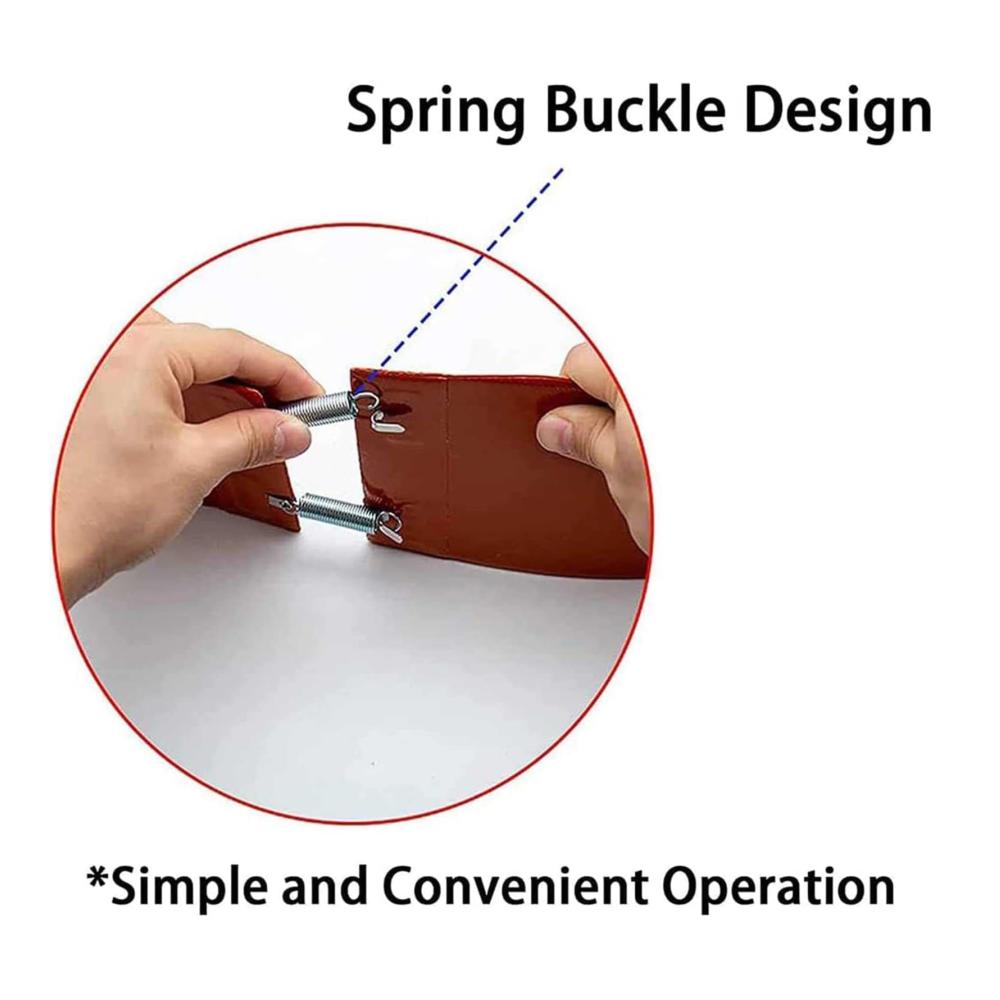 Spring Buckle Design

*Simple and Convenient Operation